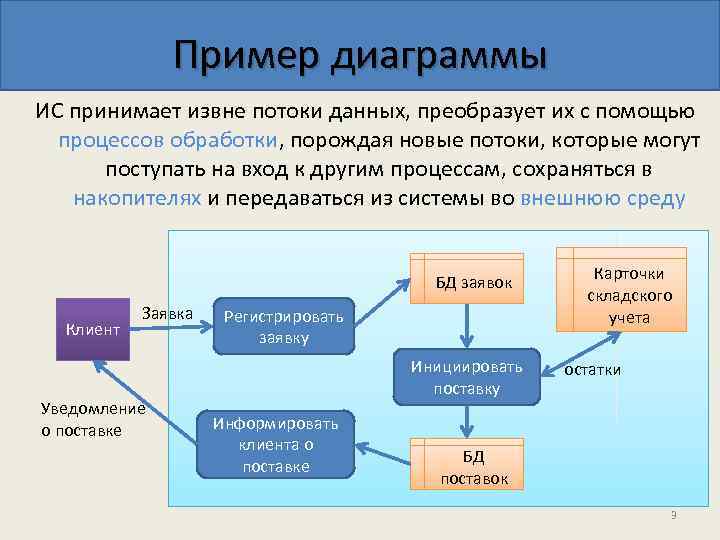 Пример диаграммы

ИС принимает извне потоки данных, преобразует их с помощью процессов обработки, порождая новые потоки, которые могут поступать на вход к другим процессам, сохраняться в накопителях и передаваться из системы во внешнюю среду

Клиент

Заявка

Регистрировать заявку

БД заявок

Карточки складского учета

Инициировать поставку

остатки

Уведомление о поставке

Информировать клиента о поставке

БД поставок

9